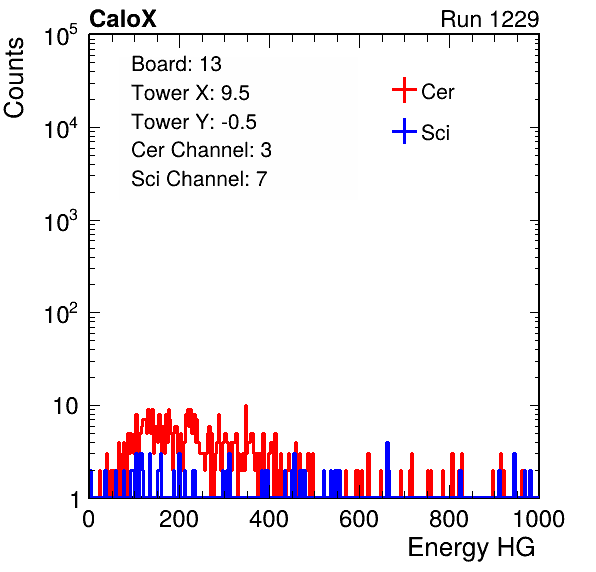 CaloX

Run 1229

Counts

$10^5$
$10^4$
$10^3$
$10^2$
10
1

Board: 13
Tower X: 9.5
Tower Y: -0.5
Cer Channel: 3
Sci Channel: 7

Cer
Sci

0
200
400
600
800
1000

Energy HG